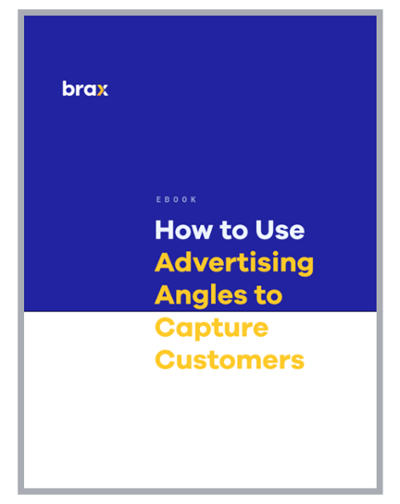 brax

EBOOK

How to Use Advertising Angles to Capture Customers